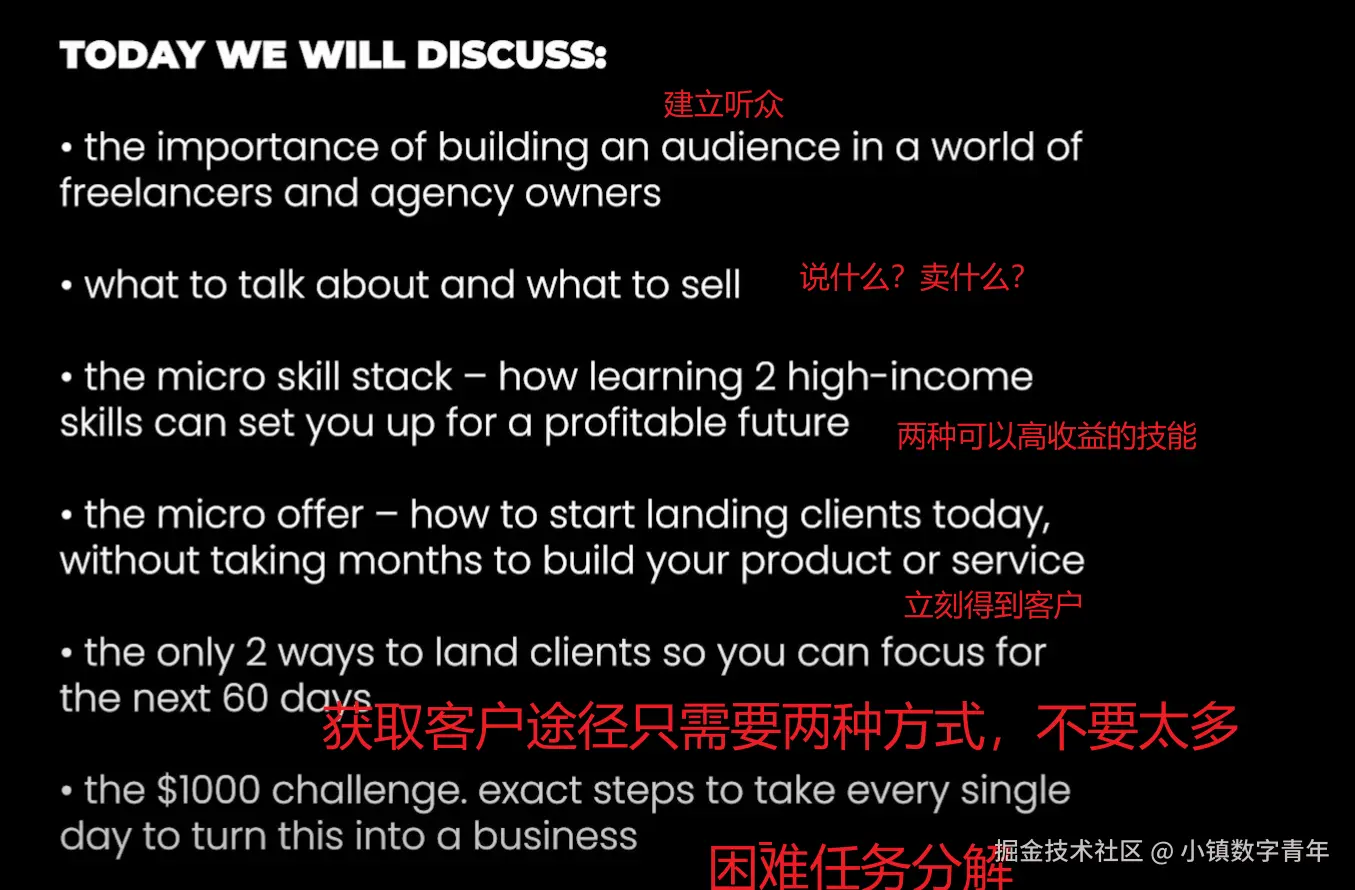 TODAY WE WILL DISCUSS:

建立听众

• the importance of building an audience in a world of freelancers and agency owners

• what to talk about and what to sell

说什么？卖什么？

• the micro skill stack – how learning 2 high-income skills can set you up for a profitable future

两种可以高收益的技能

• the micro offer – how to start landing clients today, without taking months to build your product or service

立刻得到客户

• the only 2 ways to land clients so you can focus for the next 60 days

获取客户途径只需要两种方式，不要太多

• the $1000 challenge. exact steps to take every single day to turn this into a business

困难任务分解

掘金技术社区 @ 小镇数字青年